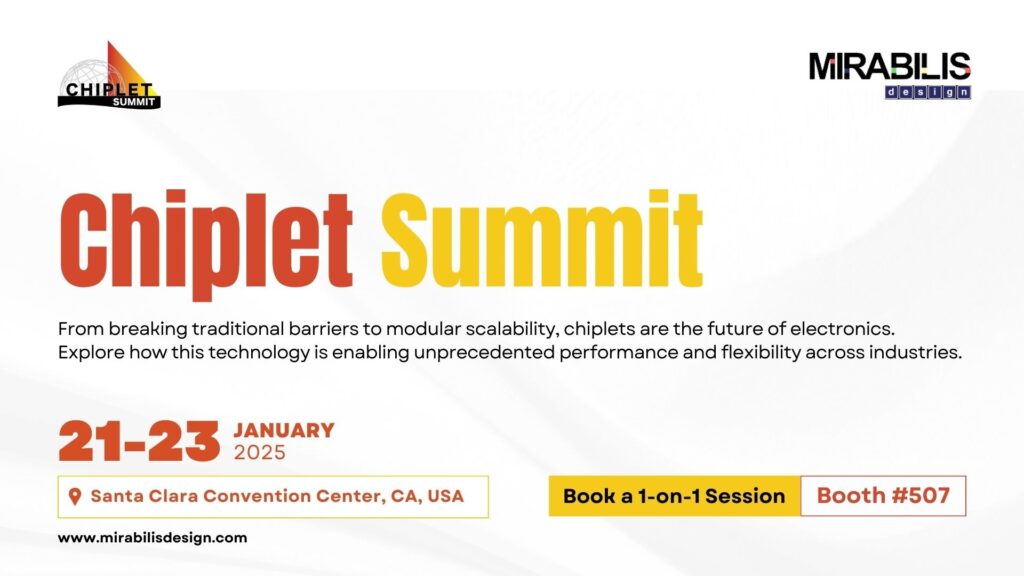 CHIPLET SUMMIT

MIRABILIS design

Chiplet Summit

From breaking traditional barriers to modular scalability, chiplets are the future of electronics. Explore how this technology is enabling unprecedented performance and flexibility across industries.

21-23 JANUARY 2025

Santa Clara Convention Center, CA, USA

Book a 1-on-1 Session

Booth #507

www.mirabilisdesign.com